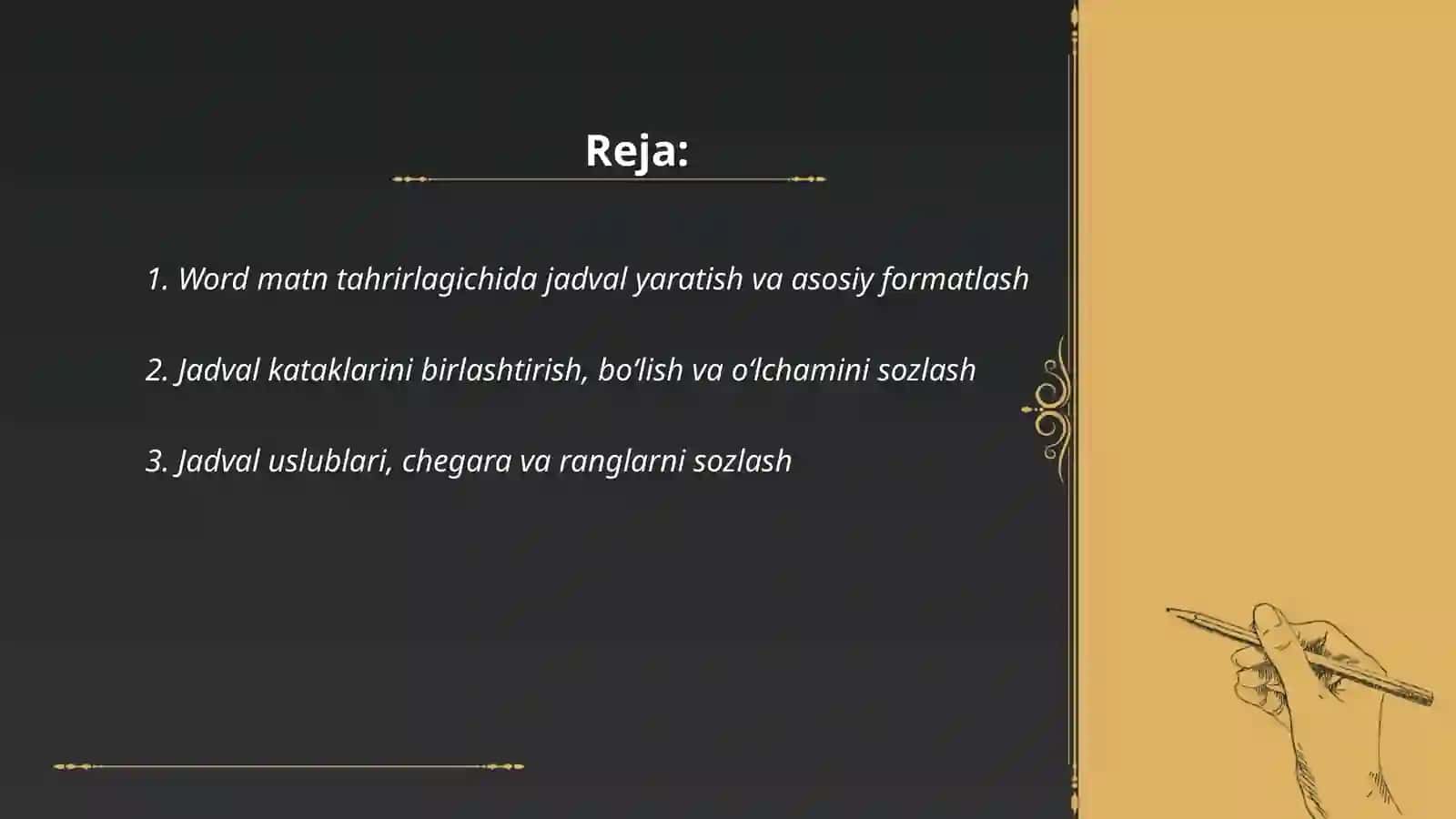 Reja:

1. Word matn tahrirlagichida jadval yaratish va asosiy formatlash

2. Jadval kataklarini birlashtirish, bo‘lish va o‘lchamini sozlash

3. Jadval uslublari, chegara va ranglarni sozlash